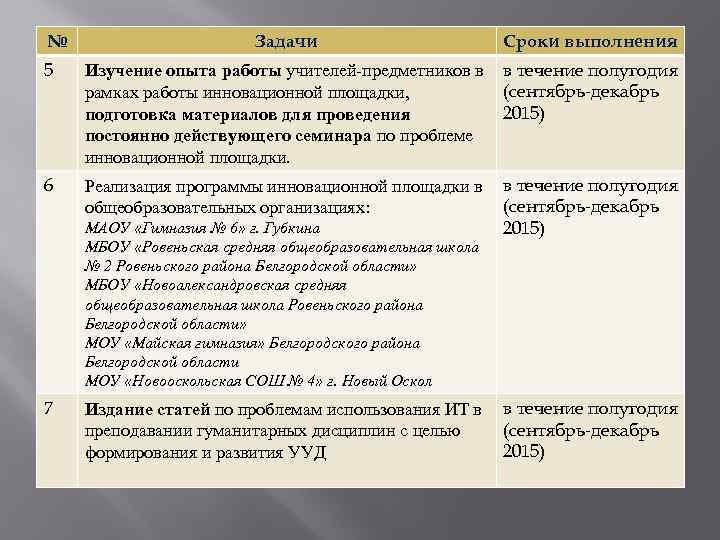 | № | Задачи | Сроки выполнения |
|---|---|---|
| 5 | Изучение опыта работы учителей-предметников в рамках работы инновационной площадки, подготовка материалов для проведения постоянно действующего семинара по проблеме инновационной площадки. | в течение полугодия (сентябрь-декабрь 2015) |
| 6 | Реализация программы инновационной площадки в общеобразовательных организациях: МАОУ «Гимназия № 6» г. Губкина МБОУ «Ровеньская средняя общеобразовательная школа № 2 Ровеньского района Белгородской области» МБОУ «Новоалександровская средняя общеобразовательная школа Ровеньского района Белгородской области» МОУ «Майская гимназия» Белгородского района Белгородской области МОУ «Новооскольская СОШ № 4» г. Новый Оскол | в течение полугодия (сентябрь-декабрь 2015) |
| 7 | Издание статей по проблемам использования ИТ в преподавании гуманитарных дисциплин с целью формирования и развития УУД | в течение полугодия (сентябрь-декабрь 2015) |